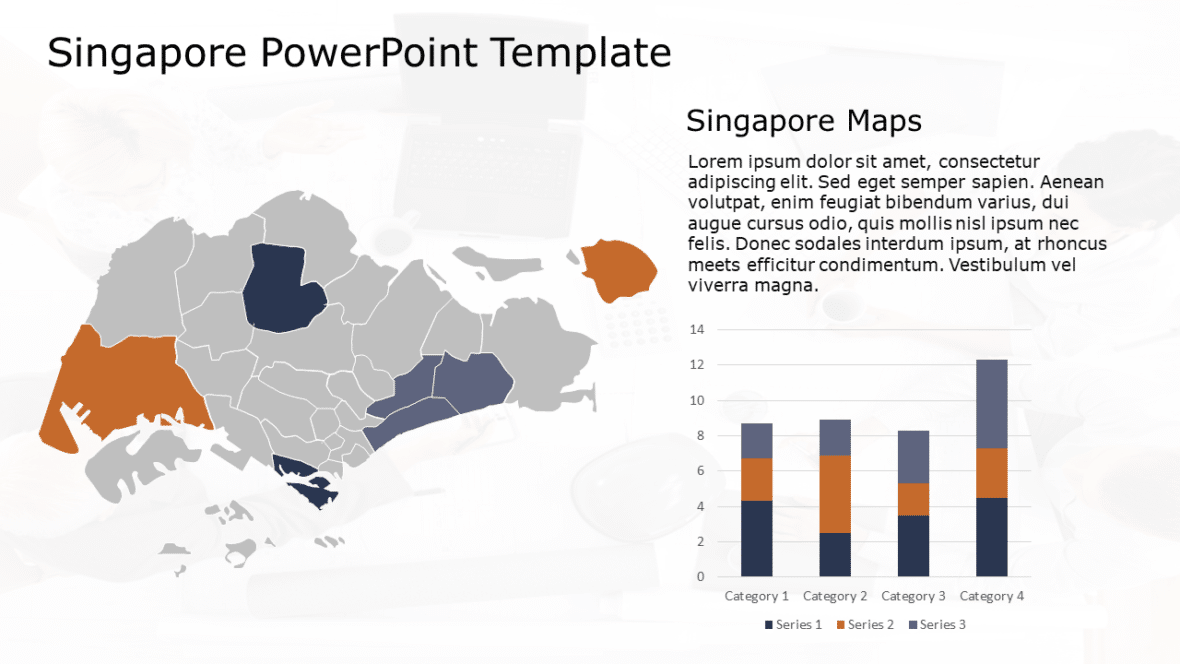 Singapore PowerPoint Template

Singapore Maps

Lorem ipsum dolor sit amet, consectetur adipiscing elit. Sed eget semper sapien. Aenean volutpat, enim feugiat bibendum varius, dui augue cursus odio, quis mollis nisl ipsum nec felis. Donec sodales interdum ipsum, at rhoncus meets efficitur condimentum. Vestibulum vel viverra magna.

14
12
10
8
6
4
2
0

Category 1 Category 2 Category 3 Category 4

Series 1 Series 2 Series 3